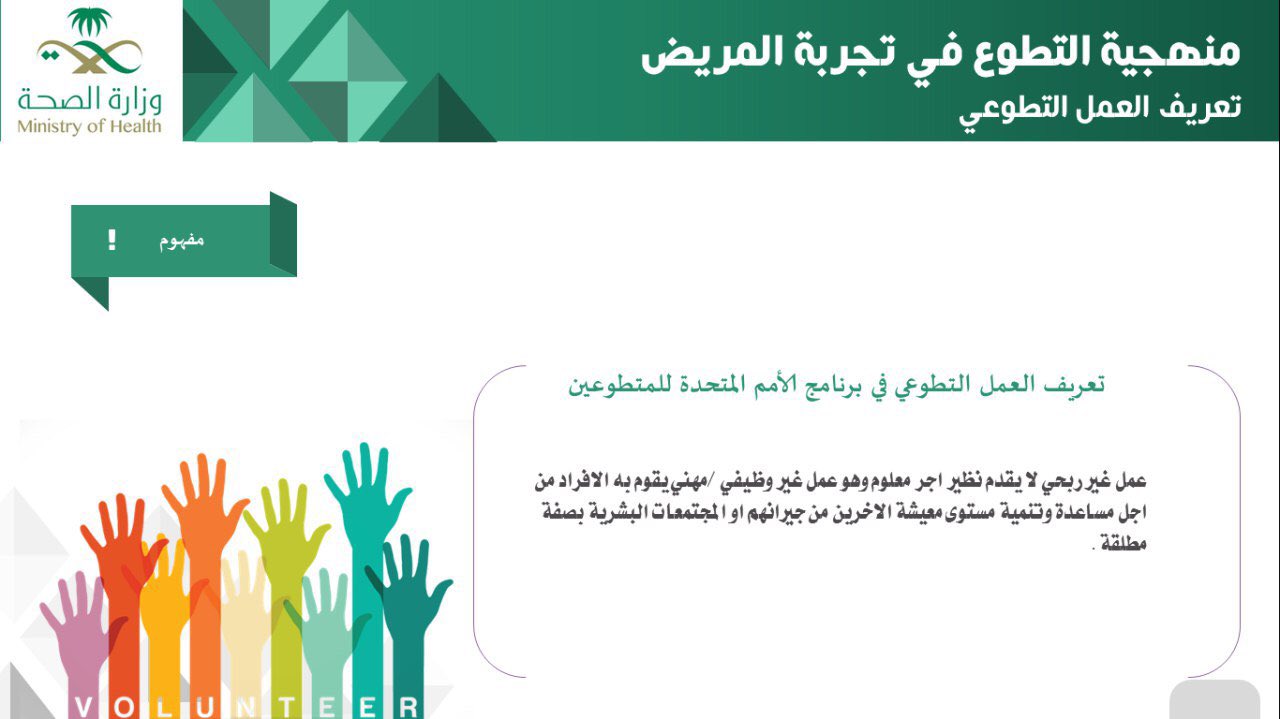 وزارة الصحة
Ministry of Health

منهجية التطوع في تجربة المريض
تعريف العمل التطوعي

مفهوم
!

تعريف العمل التطوعي في برنامج الأمم المتحدة للمتطوعين

عمل غير ربحي لا يقدم نظير اجر معلوم وهو عمل غير وظيفي /مهني يقوم به الافراد من اجل مساعدة وتنمية مستوى معيشة الاخرين من جيرانهم او المجتمعات البشرية بصفة مطلقة .

VOLUNTEER